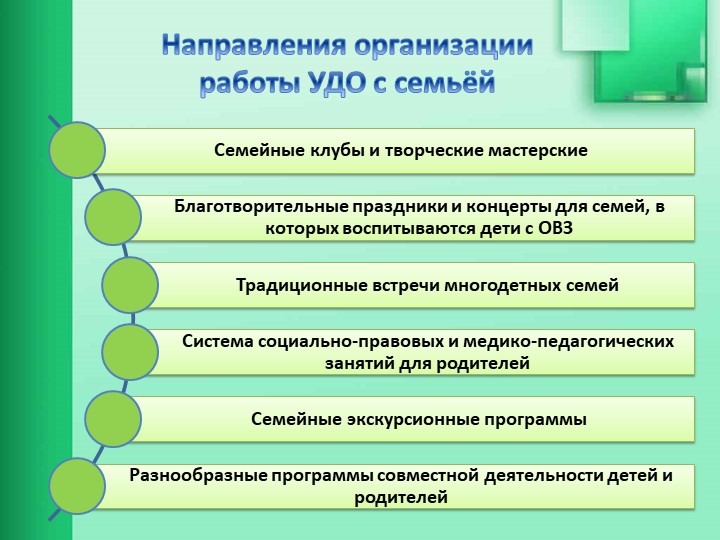 Направления организации работы УДО с семьёй

Семейные клубы и творческие мастерские

Благотворительные праздники и концерты для семей, в которых воспитываются дети с ОВЗ

Традиционные встречи многодетных семей

Система социально-правовых и медико-педагогических занятий для родителей

Семейные экскурсионные программы

Разнообразные программы совместной деятельности детей и родителей